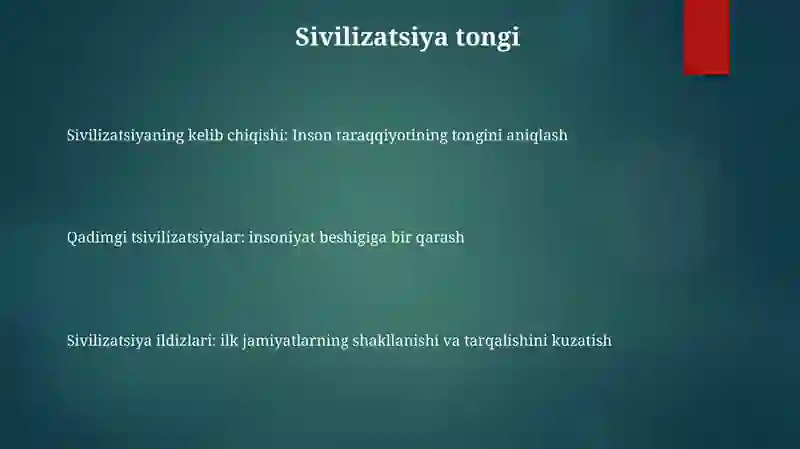 Sivilizatsiya tongi

Sivilizatsiyaning kelib chiqishi: Inson taraqqiyotining tongini aniqlash

Qadimgi tsivilizatsiyalar: insoniyat beshigiga bir qarash

Sivilizatsiya ildizlari: ilk jamiyatlarning shakllanishi va tarqalishini kuzatish